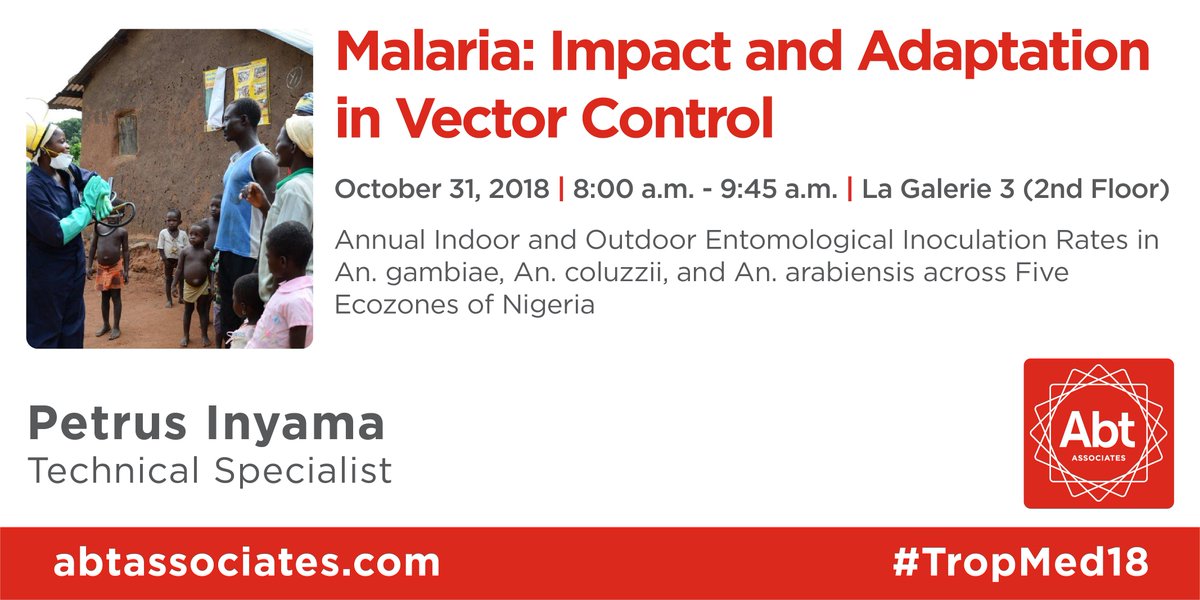 Malaria: Impact and Adaptation in Vector Control

October 31, 2018 | 8:00 a.m. - 9:45 a.m. | La Galerie 3 (2nd Floor)

Annual Indoor and Outdoor Entomological Inoculation Rates in An. gambiae, An. coluzzii, and An. arabiensis across Five Ecozones of Nigeria

Petrus Inyama
Technical Specialist

Abt
ASSOCIATES

abtassociates.com

#TropMed18